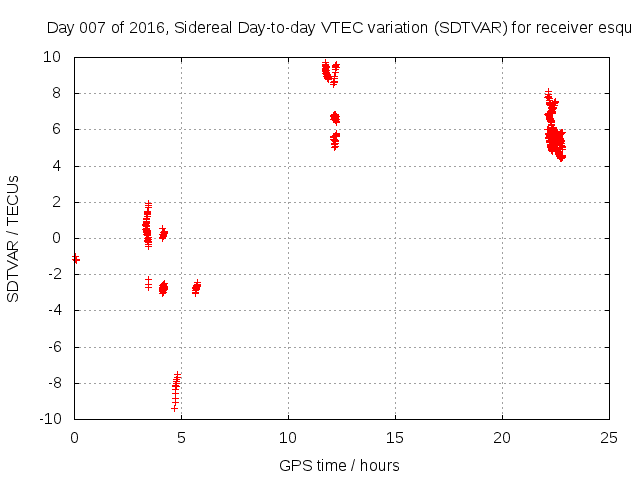 Day 007 of 2016, Sidereal Day-to-day VTEC variation (SDTVAR) for receiver esqu

SDTVAR / TECUs

10
8
6
4
2
0
-2
-4
-6
-8
-10

0 5 10 15 20 25

GPS time / hours